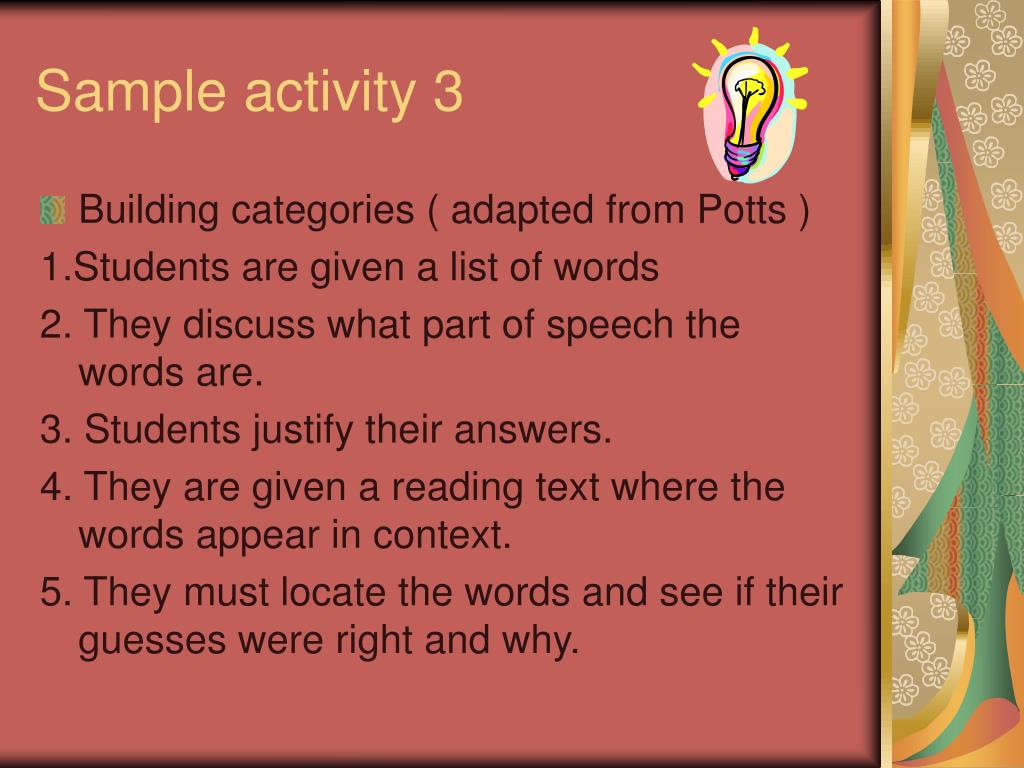 Sample activity 3

Building categories ( adapted from Potts )

1.Students are given a list of words

2. They discuss what part of speech the words are.

3. Students justify their answers.

4. They are given a reading text where the words appear in context.

5. They must locate the words and see if their guesses were right and why.